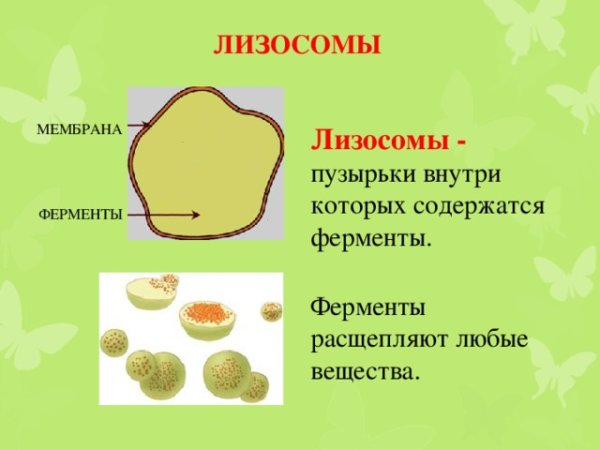 ЛИЗОСОМЫ

МЕМБРАНА

ФЕРМЕНТЫ

Лизосомы - пузырьки внутри которых содержатся ферменты.

Ферменты расщепляют любые вещества.